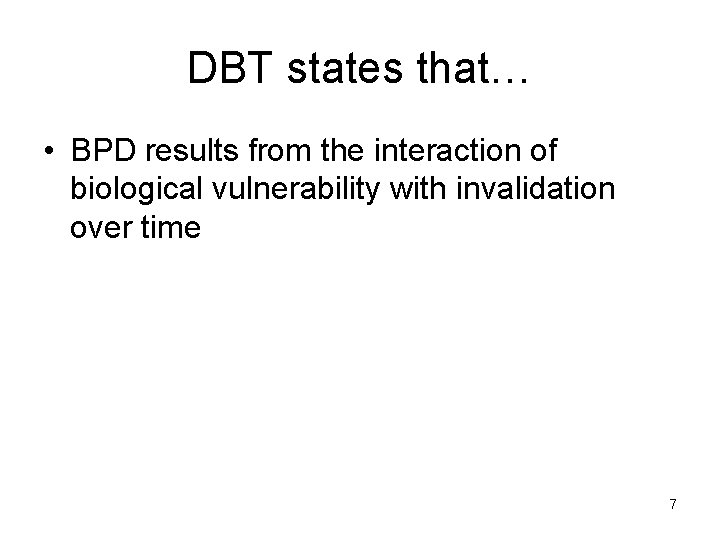 DBT states that…

• BPD results from the interaction of biological vulnerability with invalidation over time

7